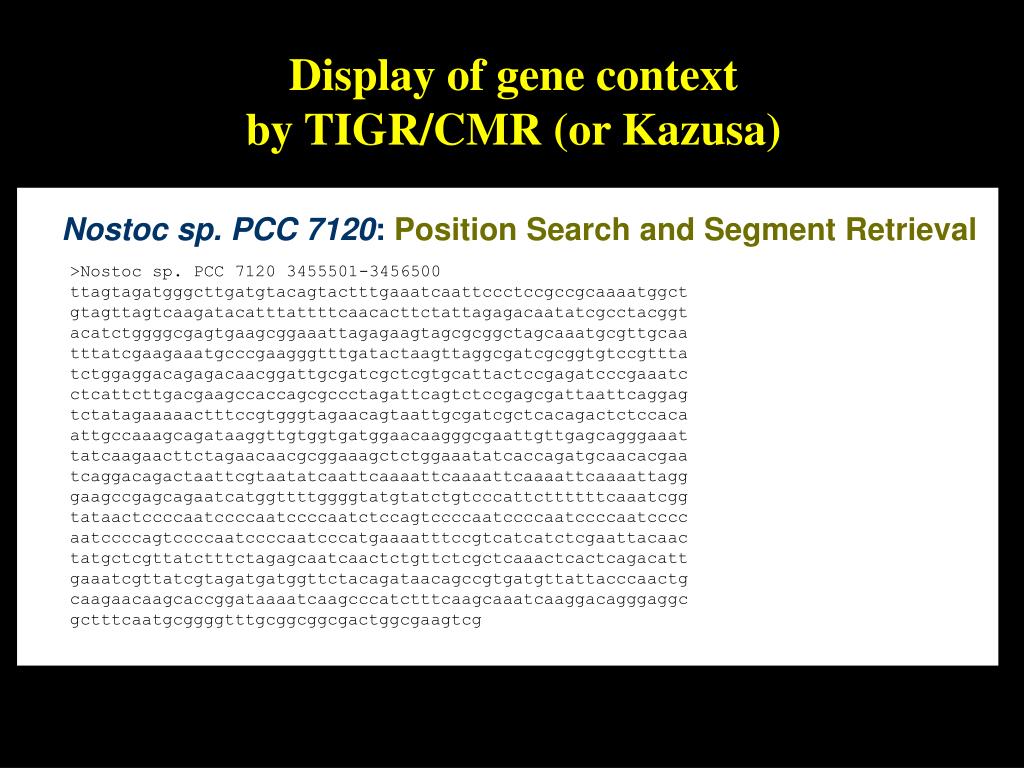 Display of gene context
by TIGR/CMR (or Kazusa)

Nostoc sp. PCC 7120: Position Search and Segment Retrieval

>Nostoc sp. PCC 7120 3455501-3456500
ttagtagatgggcttgatgtacagtactttgaaatcaattccctccgccgcaaaatggct
gtagttagtcaagatacatttattttcaacacttctattagagacaatatcgcctacggt
acatctggggcgagtgaagcggaaattagagaagtagcgcggctagcaaatgcgttgcaa
tttatcgaagaaatgcccgaagggtttgatactaagttaggcgatcgcggtgtccgttta
tctggaggacagagacaacggattgcgatcgctcgtgcattactccgagatcccgaaatc
ctcattcttgacgaagccaccagcgccctagattcagtctccgagcgattaattcaggag
tctatagaaaaactttccgtgggtagaacagtaattgcgatcgctcacagactctccaca
attgccaaagcagataaggttgtggtgatggaacaagggcgaattgttgagcagggaaat
tatcaagaacttctagaacaacgcggaaagctctggaaatatcaccagatgcaacacgaa
tcaggacagactaattcgtaatatcaattcaaaattcaaaattcaaaattcaaaattagg
gaagccgagcagaatcatggttttggggtatgtatctgtcccattctttttcaaatcgg
tataactccccaatccccaatccccaatctccagtccccaatccccaatccccaatcccc
aatccccagtccccaatccccaatcccatgaaaatttccgtcatcatctcgaattacaac
tatgctcgttatctttctagagcaatcaactctgttctcgctcaaactcactcagacatt
gaaatcgttatcgtagatgatggttctacagataacagccgtgatgttattacccaactg
caagaacaagcaccggataaaatcaagcccatctttcaagcaaatcaaggacagggaggc
gctttcaatgcggggtttgcggcggcgactggcgaagtcg